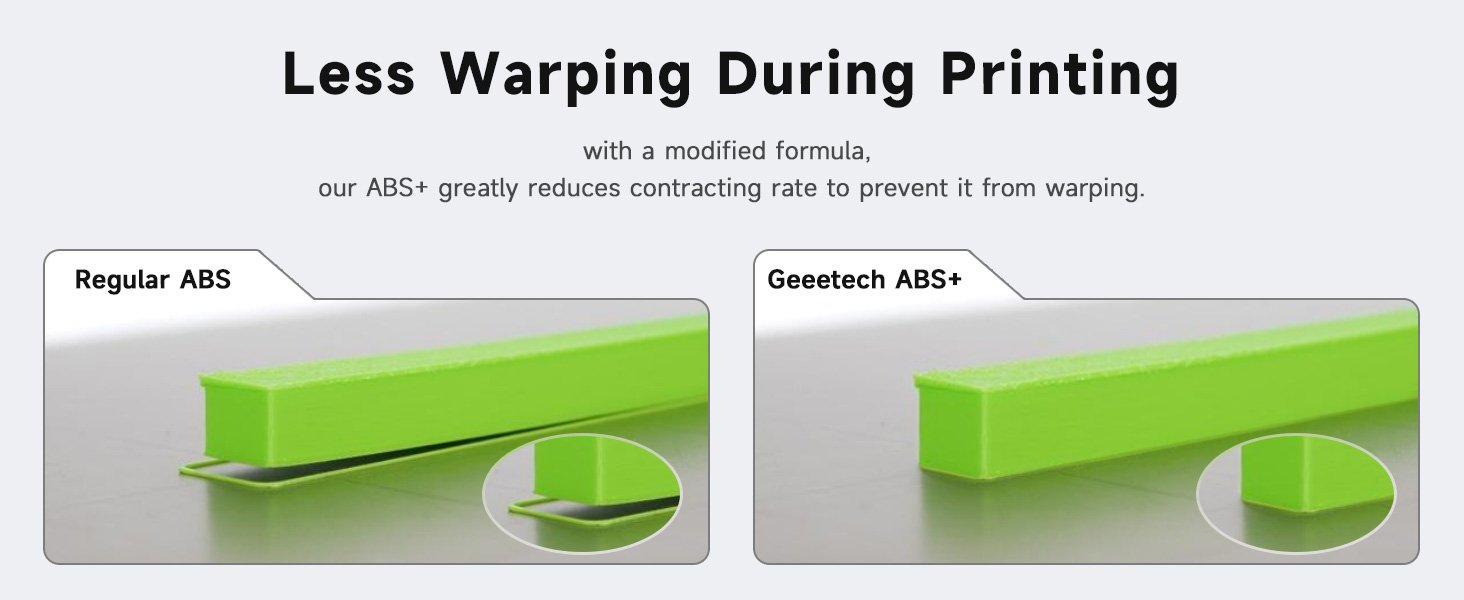 Less Warping During Printing

with a modified formula,
our ABS+ greatly reduces contracting rate to prevent it from warping.

Regular ABS

Geeetech ABS+